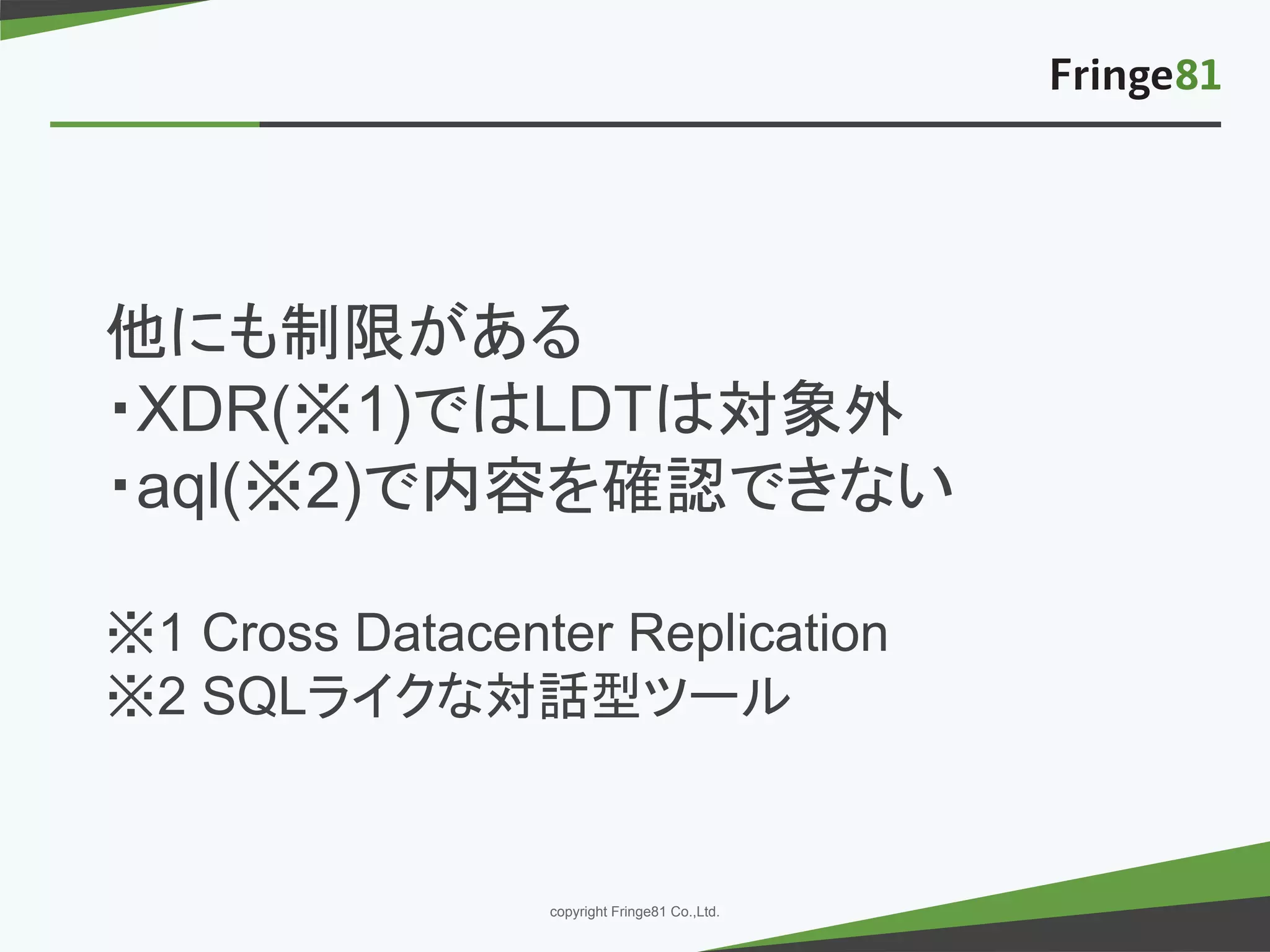 Fringe81

他にも制限がある
・XDR(※1)ではLDTは対象外
・aql(※2)で内容を確認できない

※1 Cross Datacenter Replication
※2 SQLライクな対話型ツール

copyright Fringe81 Co.,Ltd.